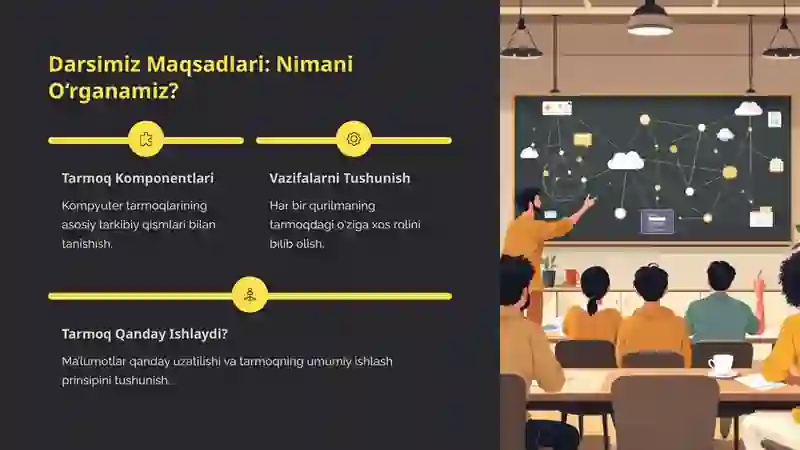 Darsimiz Maqsadlari: Nimani O'rganamiz?

Tarmoq Komponentlari

Kompyuter tarmoqlarining asosiy tarkibiy qismlari bilan tanishish.

Vazifalarni Tushunish

Har bir qurilmaning tarmoqdagi o'ziga xos rolini bilib olish.

Tarmoq Qanday Ishlaydi?

Ma'lumotlar qanday uzatilishi va tarmoqning umumiy ishlash prinsipini tushunish.